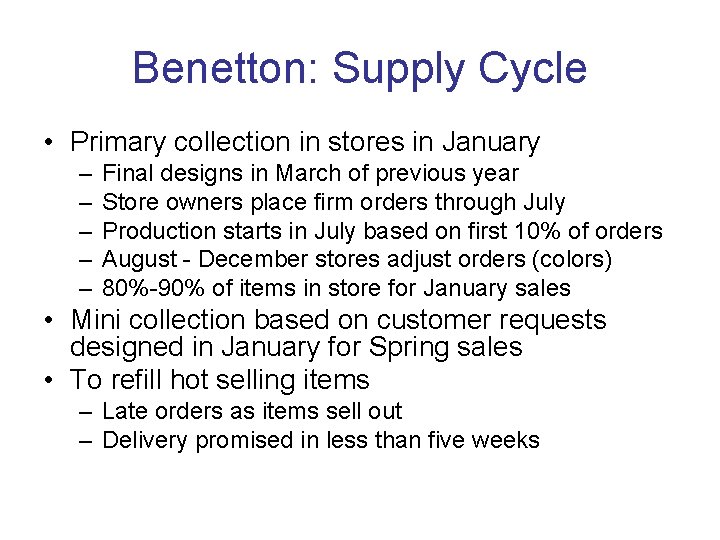 Benetton: Supply Cycle

• Primary collection in stores in January
– Final designs in March of previous year
– Store owners place firm orders through July
– Production starts in July based on first 10% of orders
– August - December stores adjust orders (colors)
– 80%-90% of items in store for January sales
• Mini collection based on customer requests designed in January for Spring sales
• To refill hot selling items
– Late orders as items sell out
– Delivery promised in less than five weeks